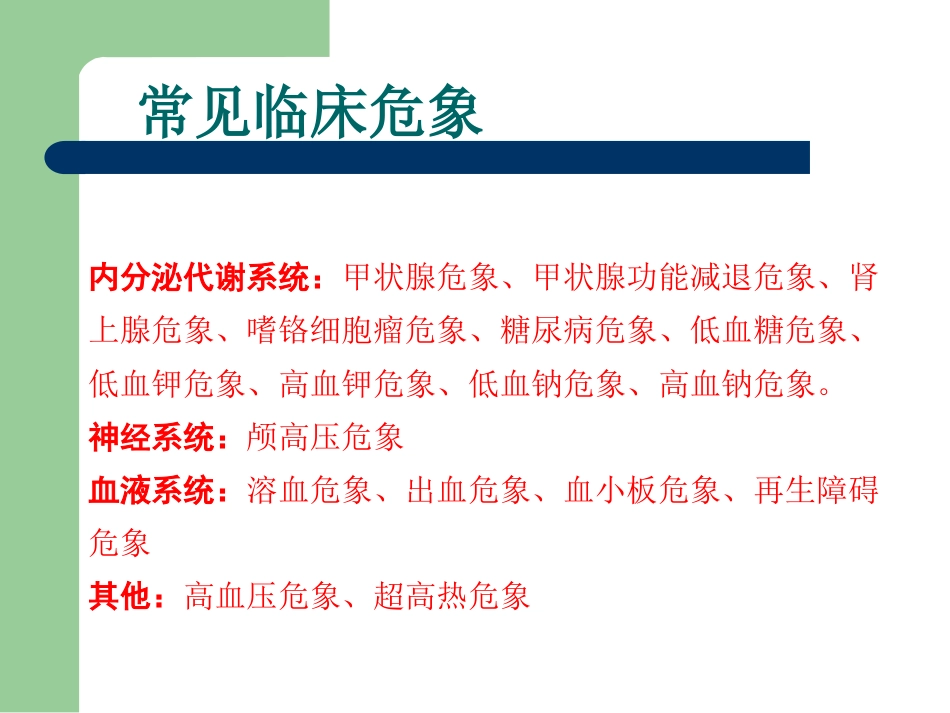 常见临床危象

内分泌代谢系统：甲状腺危象、甲状腺功能减退危象、肾上腺危象、嗜铬细胞瘤危象、糖尿病危象、低血糖危象、低血钾危象、高血钾危象、低血钠危象、高血钠危象。

神经系统：颅高压危象

血液系统：溶血危象、出血危象、血小板危象、再生障碍危象

其他：高血压危象、超高热危象